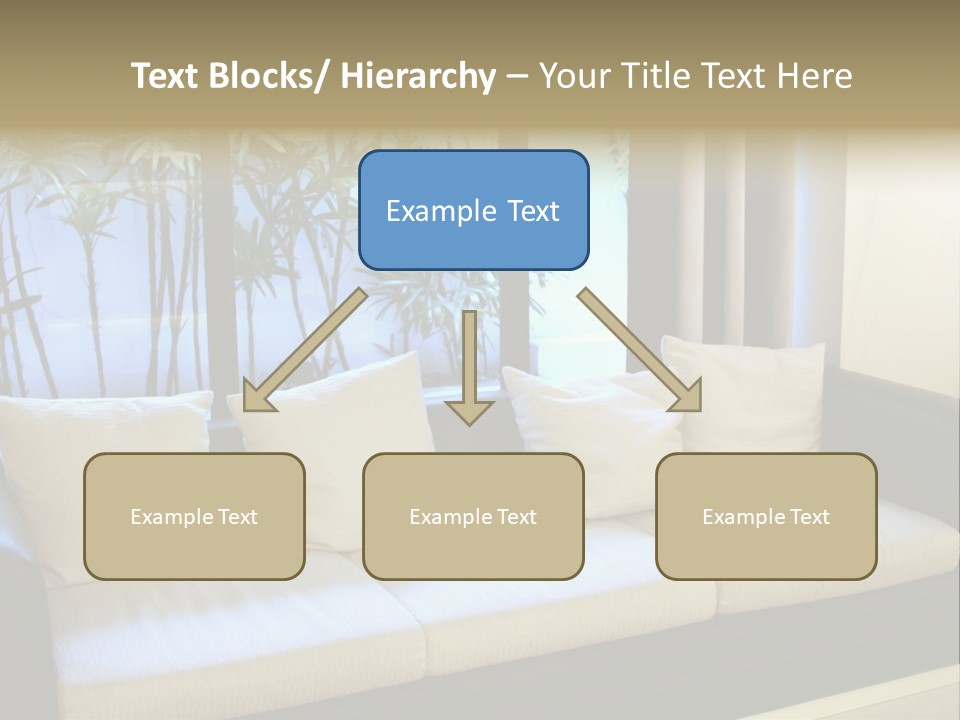 Text Blocks/ Hierarchy – Your Title Text Here

Example Text

Example Text

Example Text

Example Text